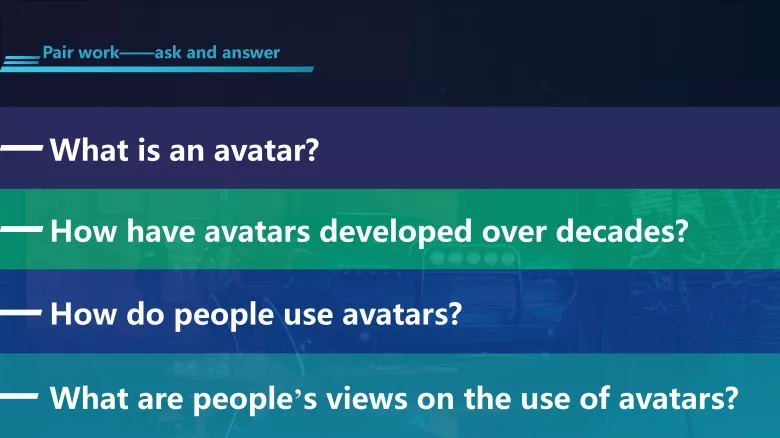 Pair work——ask and answer

What is an avatar?

How have avatars developed over decades?

How do people use avatars?

What are people’s views on the use of avatars?